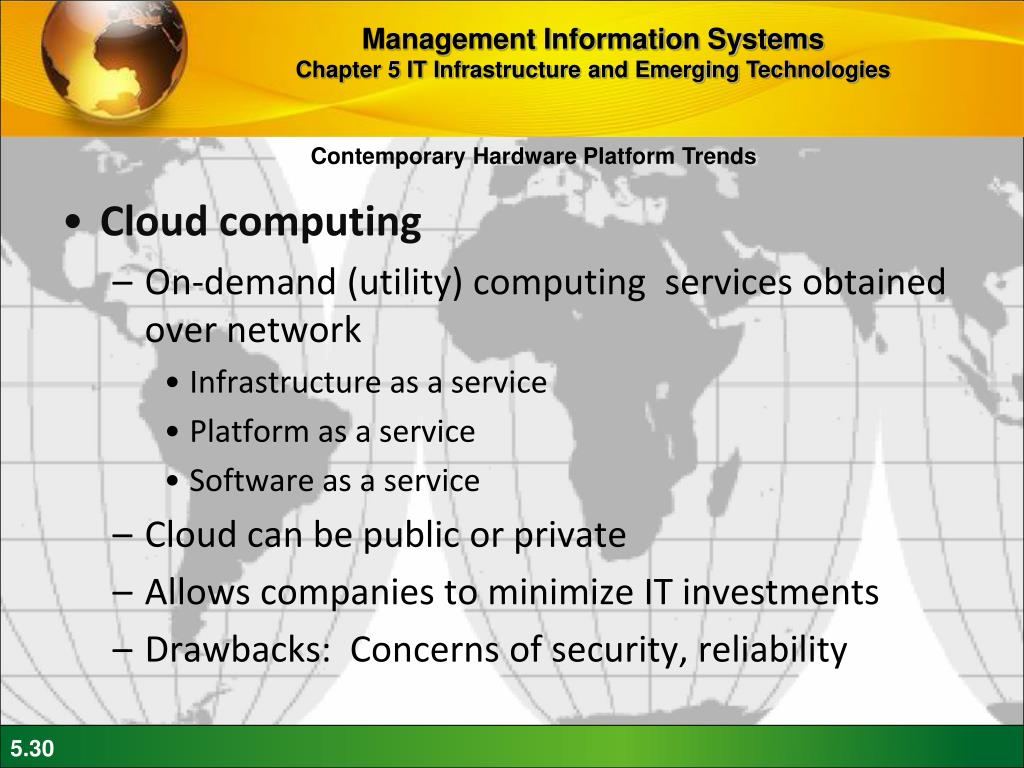 Management Information Systems
Chapter 5 IT Infrastructure and Emerging Technologies

Contemporary Hardware Platform Trends

• Cloud computing
– On-demand (utility) computing services obtained over network
• Infrastructure as a service
• Platform as a service
• Software as a service
– Cloud can be public or private
– Allows companies to minimize IT investments
– Drawbacks: Concerns of security, reliability

5.30